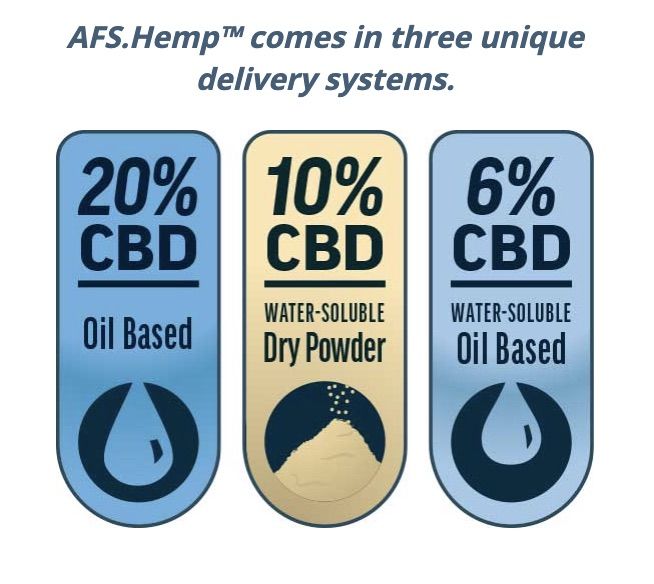 AFS.Hemp™ comes in three unique delivery systems.

20%
CBD

Oil Based

10%
CBD

WATER-SOLUBLE
Dry Powder

6%
CBD

WATER-SOLUBLE
Oil Based